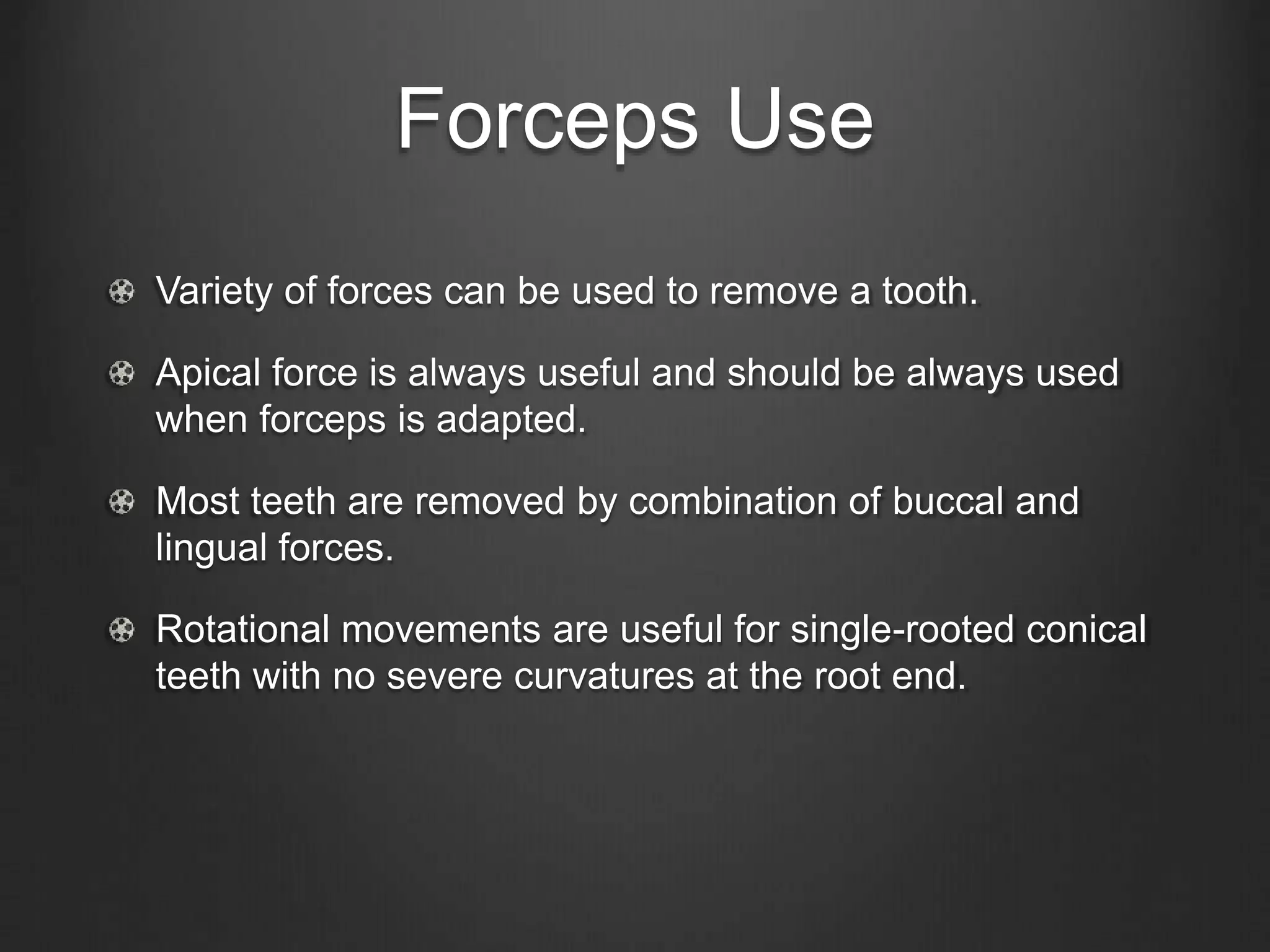 Forceps Use

Variety of forces can be used to remove a tooth.

Apical force is always useful and should be always used when forceps is adapted.

Most teeth are removed by combination of buccal and lingual forces.

Rotational movements are useful for single-rooted conical teeth with no severe curvatures at the root end.